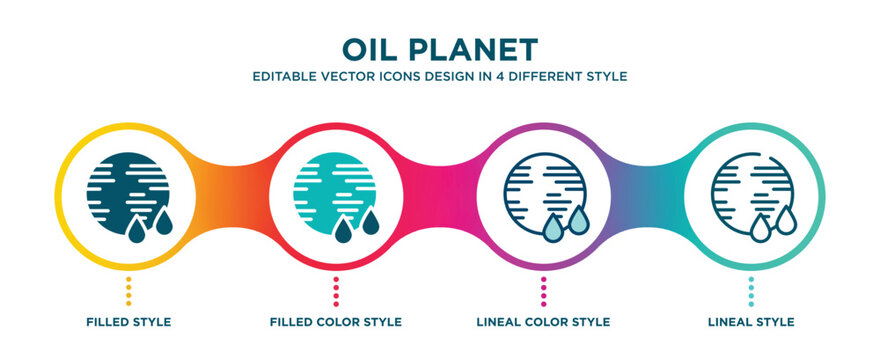 OIL PLANET

EDITABLE VECTOR ICONS DESIGN IN 4 DIFFERENT STYLE

FILLED STYLE

FILLED COLOR STYLE

LINEAL COLOR STYLE

LINEAL STYLE